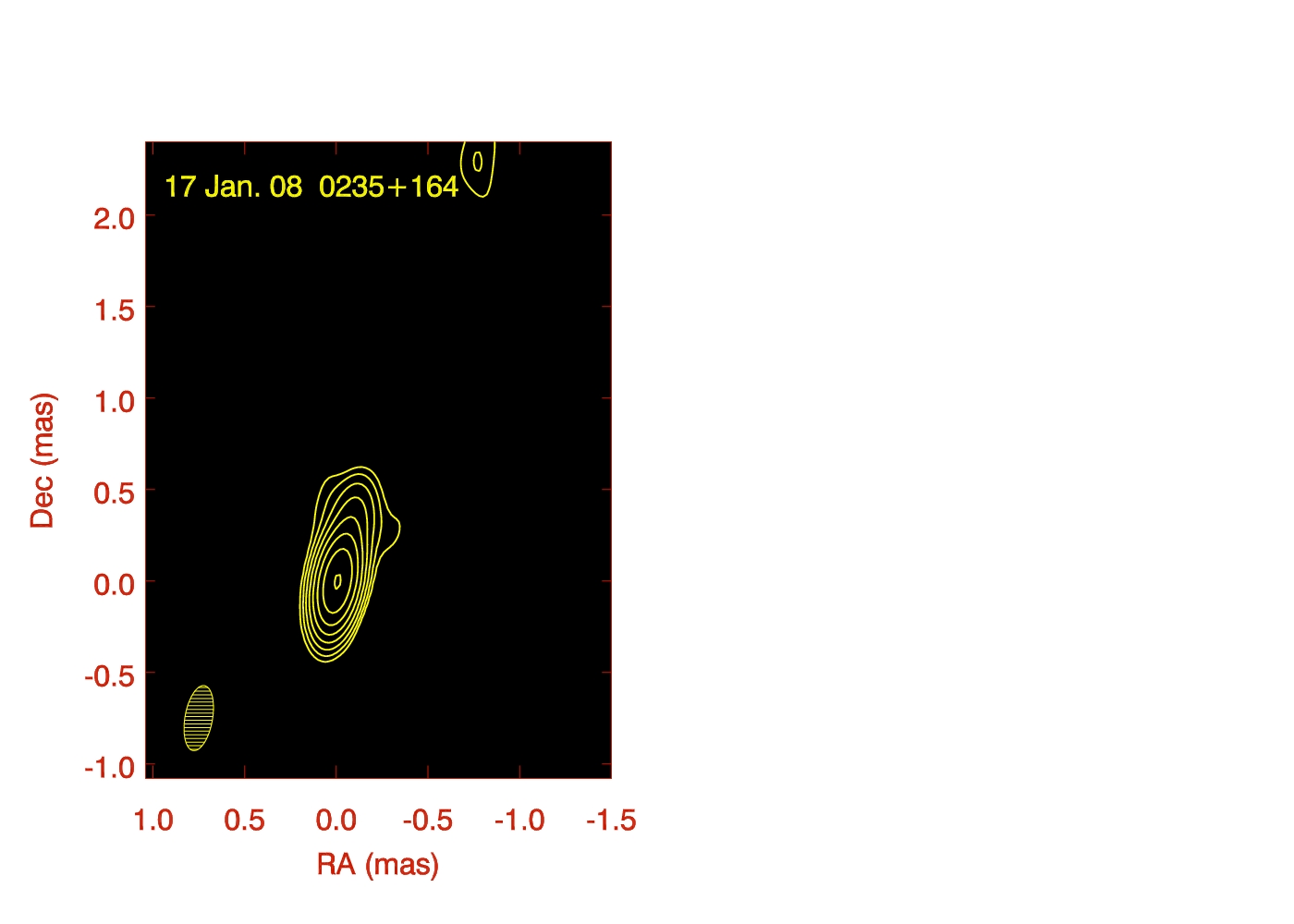 17 Jan. 08 0235+164

Dec (mas)

2.0
1.5
1.0
0.5
0.0
-0.5
-1.0

1.0 0.5 0.0 -0.5 -1.0 -1.5

RA (mas)